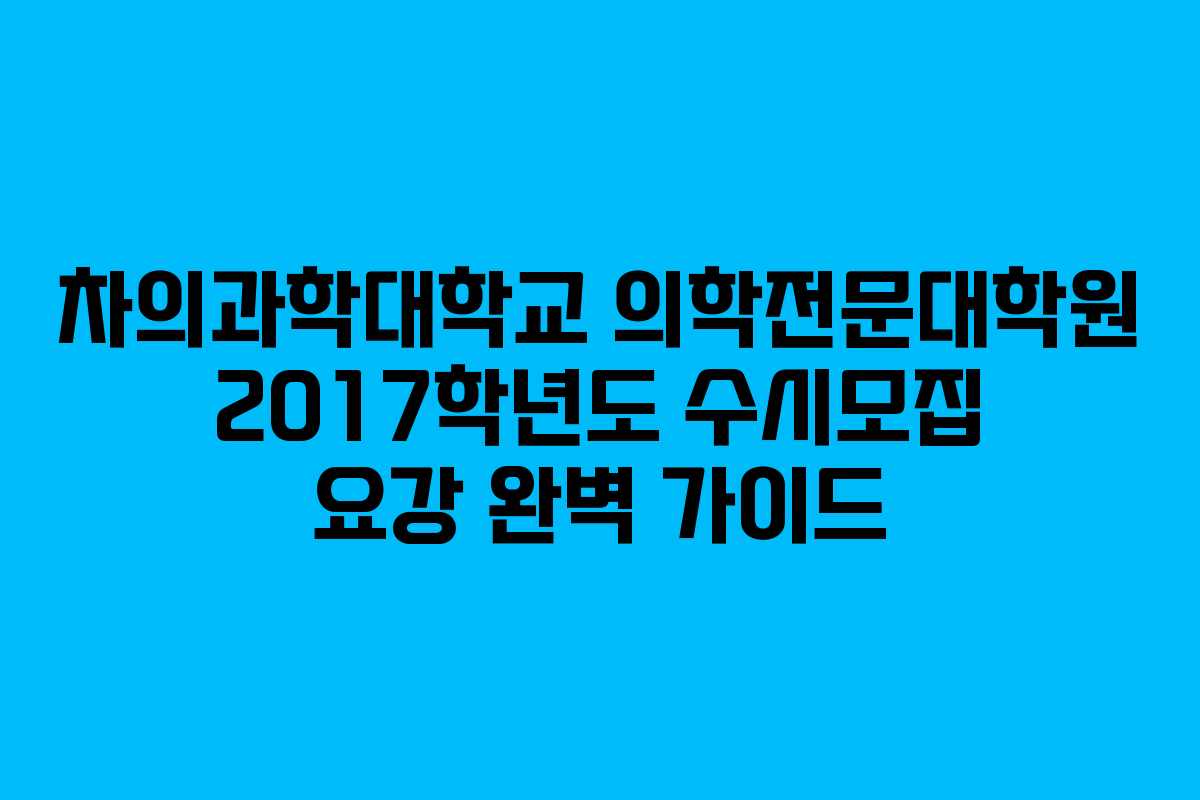 차의과학대학교 의학전문대학원 2017학년도 수시모집 요강 완벽 가이드